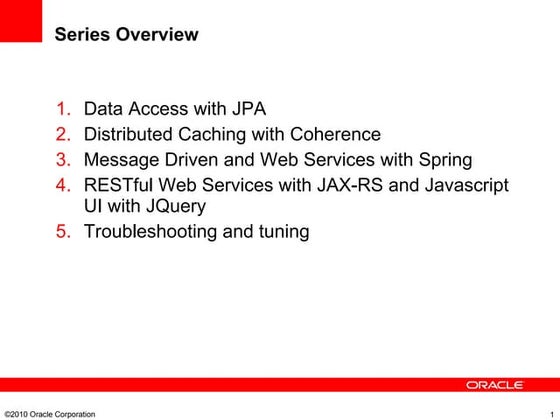 Series Overview

1. Data Access with JPA
2. Distributed Caching with Coherence
3. Message Driven and Web Services with Spring
4. RESTful Web Services with JAX-RS and Javascript UI with JQuery
5. Troubleshooting and tuning

ORACLE

©2010 Oracle Corporation

1